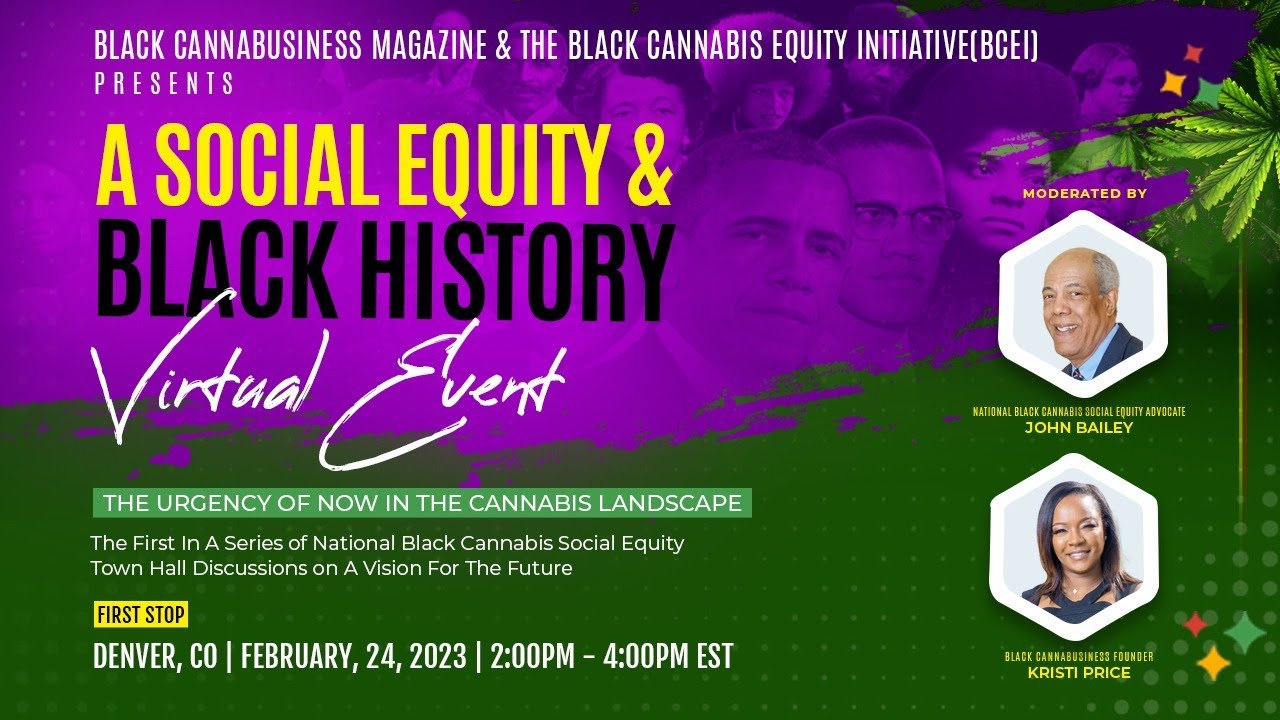 BLACK CANNABUSINESS MAGAZINE & THE BLACK CANNABIS EQUITY INITIATIVE(BCEI)
PRESENTS

A SOCIAL EQUITY &
BLACK HISTORY
Virtual Event

THE URGENCY OF NOW IN THE CANNABIS LANDSCAPE

The First In A Series of National Black Cannabis Social Equity Town Hall Discussions on A Vision For The Future

FIRST STOP

DENVER, CO | FEBRUARY, 24, 2023 | 2:00PM - 4:00PM EST

MODERATED BY

NATIONAL BLACK CANNABIS SOCIAL EQUITY ADVOCATE
JOHN BAILEY

BLACK CANNABUSINESS FOUNDER
KRISTI PRICE